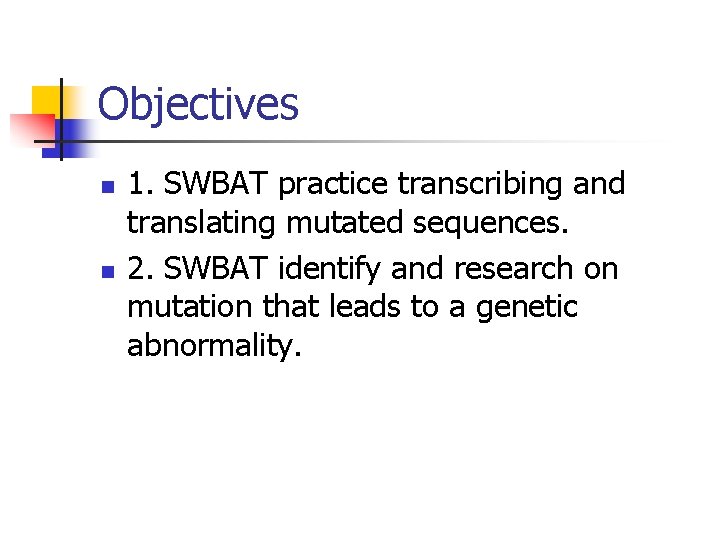 Objectives

1. SWBAT practice transcribing and translating mutated sequences.

2. SWBAT identify and research on mutation that leads to a genetic abnormality.